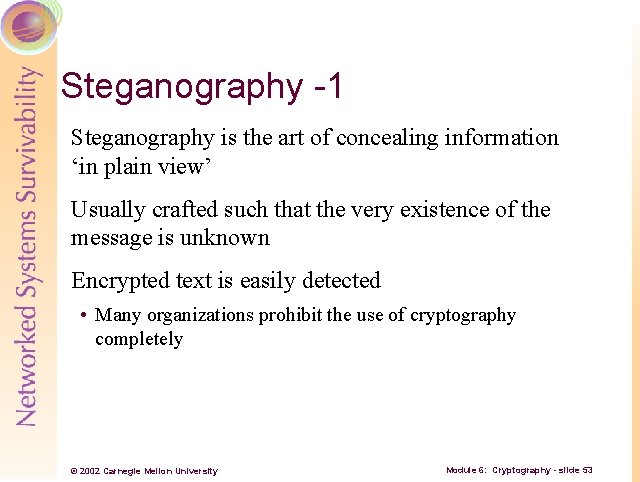 Networked Systems Survivability

Steganography -1

Steganography is the art of concealing information ‘in plain view’

Usually crafted such that the very existence of the message is unknown

Encrypted text is easily detected

• Many organizations prohibit the use of cryptography completely

© 2002 Carnegie Mellon University

Module 6: Cryptography - slide 53